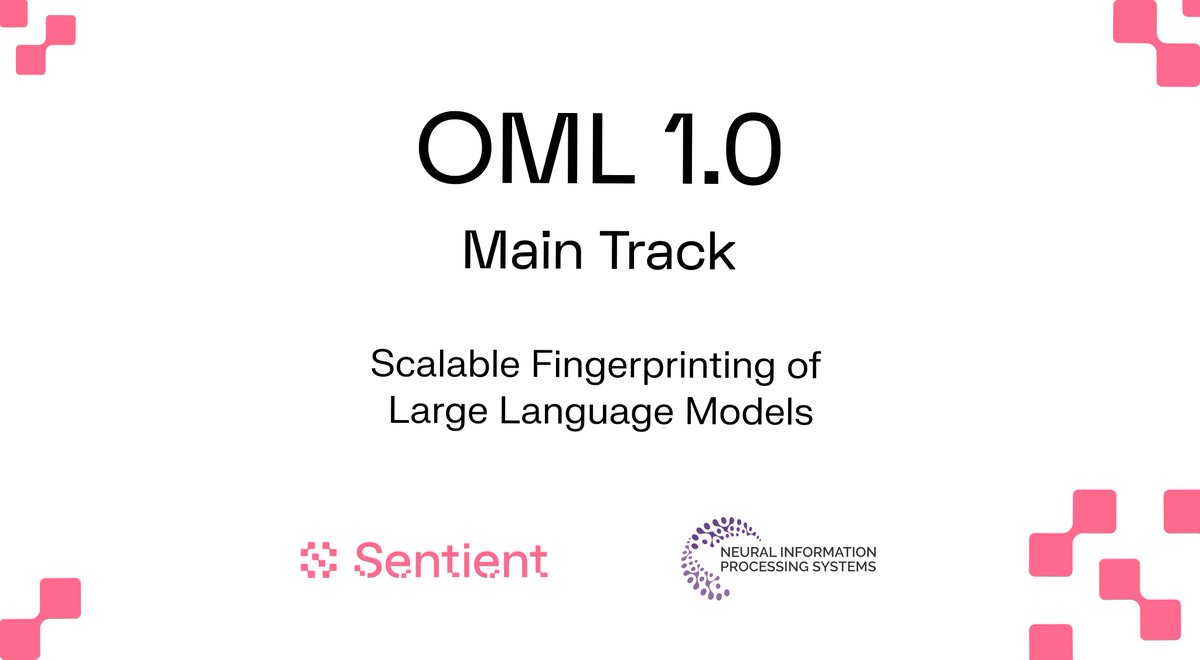 OML 1.0

Main Track

Scalable Fingerprinting of Large Language Models

Sentient

NEURAL INFORMATION PROCESSING SYSTEMS